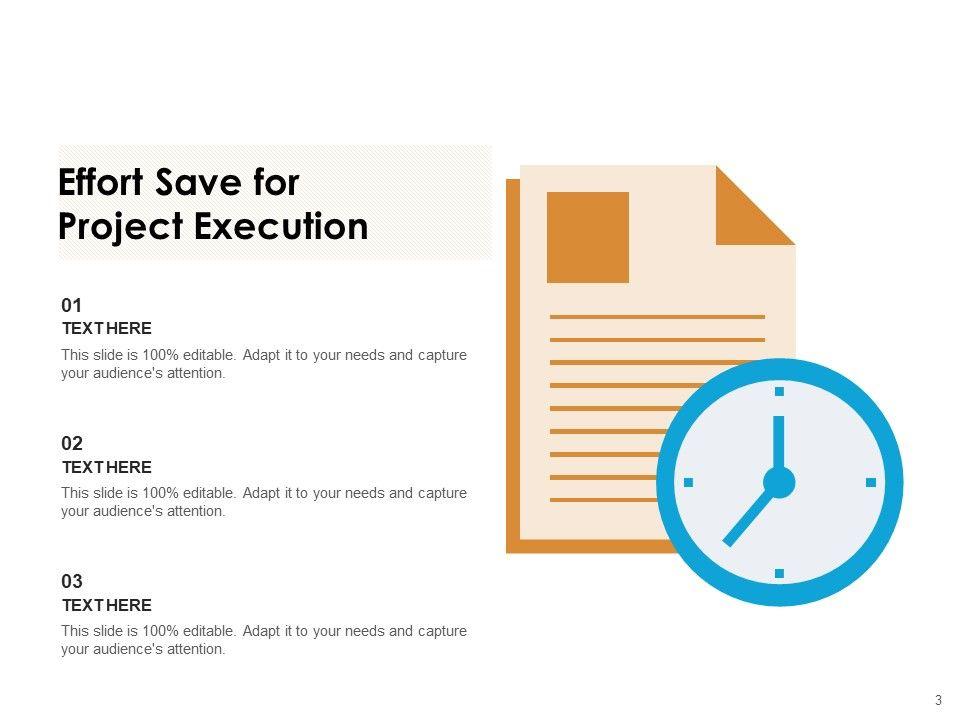 Effort Save for
Project Execution

01
TEXT HERE
This slide is 100% editable. Adapt it to your needs and capture your audience's attention.

02
TEXT HERE
This slide is 100% editable. Adapt it to your needs and capture your audience's attention.

03
TEXT HERE
This slide is 100% editable. Adapt it to your needs and capture your audience's attention.

3